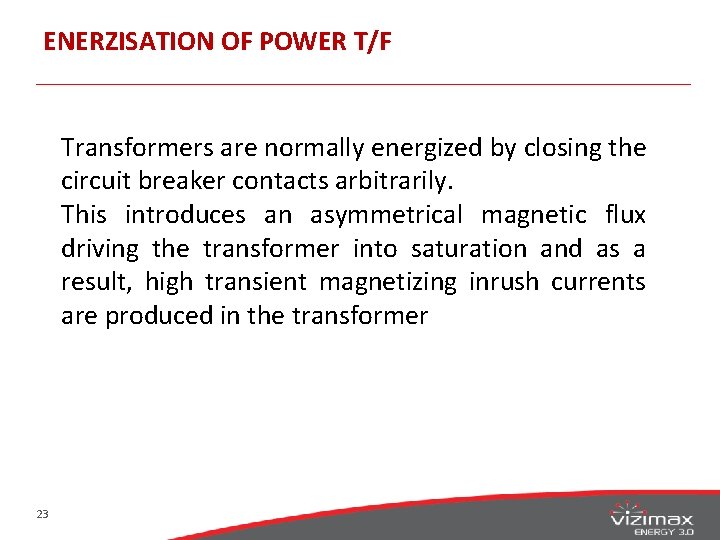 ENERZISATION OF POWER T/F

Transformers are normally energized by closing the circuit breaker contacts arbitrarily.
This introduces an asymmetrical magnetic flux driving the transformer into saturation and as a result, high transient magnetizing inrush currents are produced in the transformer

23

vizimax
ENERGY 3.0